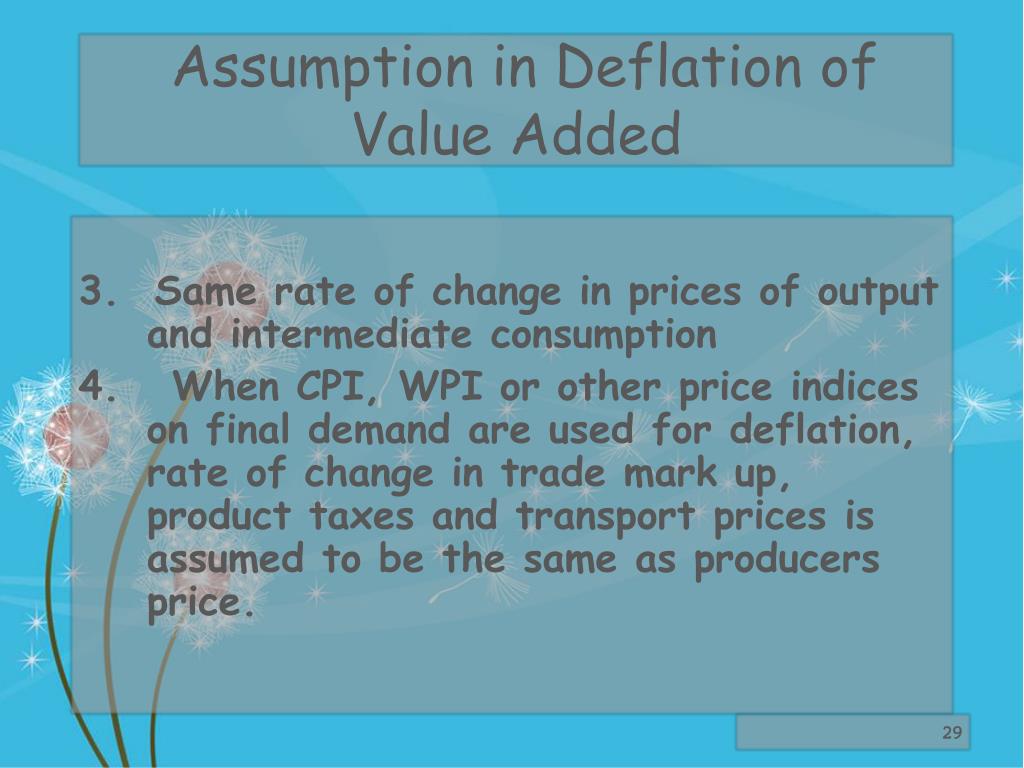 Assumption in Deflation of Value Added

3. Same rate of change in prices of output and intermediate consumption

4. When CPI, WPI or other price indices on final demand are used for deflation, rate of change in trade mark up, product taxes and transport prices is assumed to be the same as producers price.

29